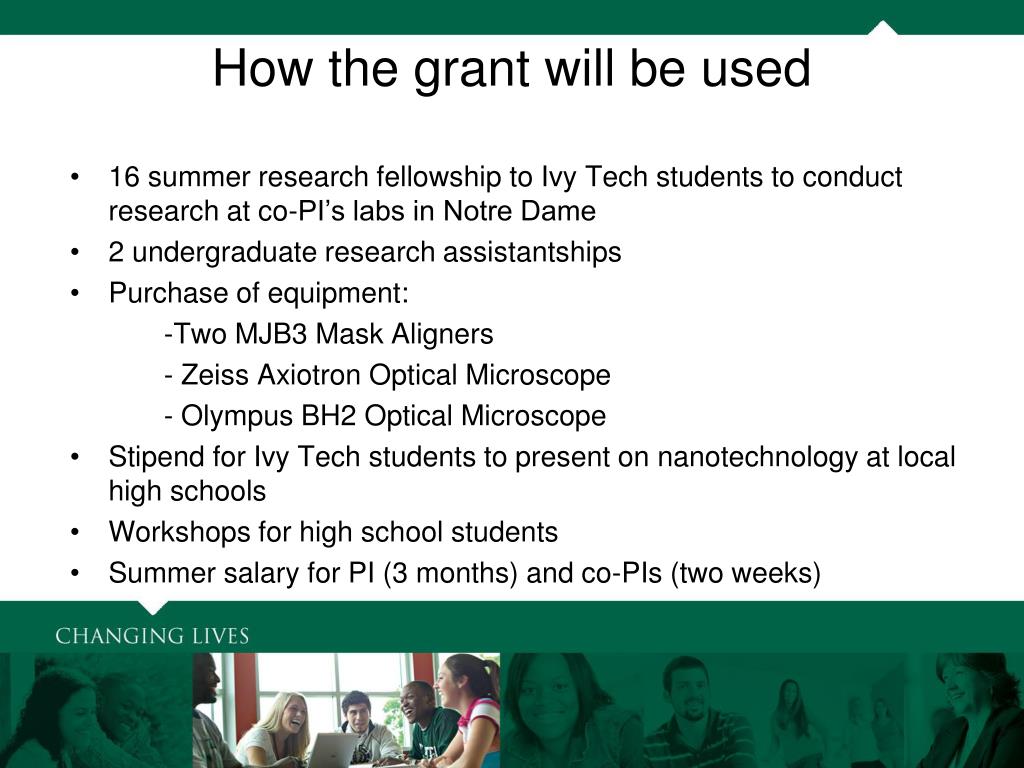 How the grant will be used

• 16 summer research fellowship to Ivy Tech students to conduct research at co-PI’s labs in Notre Dame
• 2 undergraduate research assistantships
• Purchase of equipment:
-Two MJB3 Mask Aligners
- Zeiss Axiotron Optical Microscope
- Olympus BH2 Optical Microscope
• Stipend for Ivy Tech students to present on nanotechnology at local high schools
• Workshops for high school students
• Summer salary for PI (3 months) and co-PIs (two weeks)

CHANGING LIVES